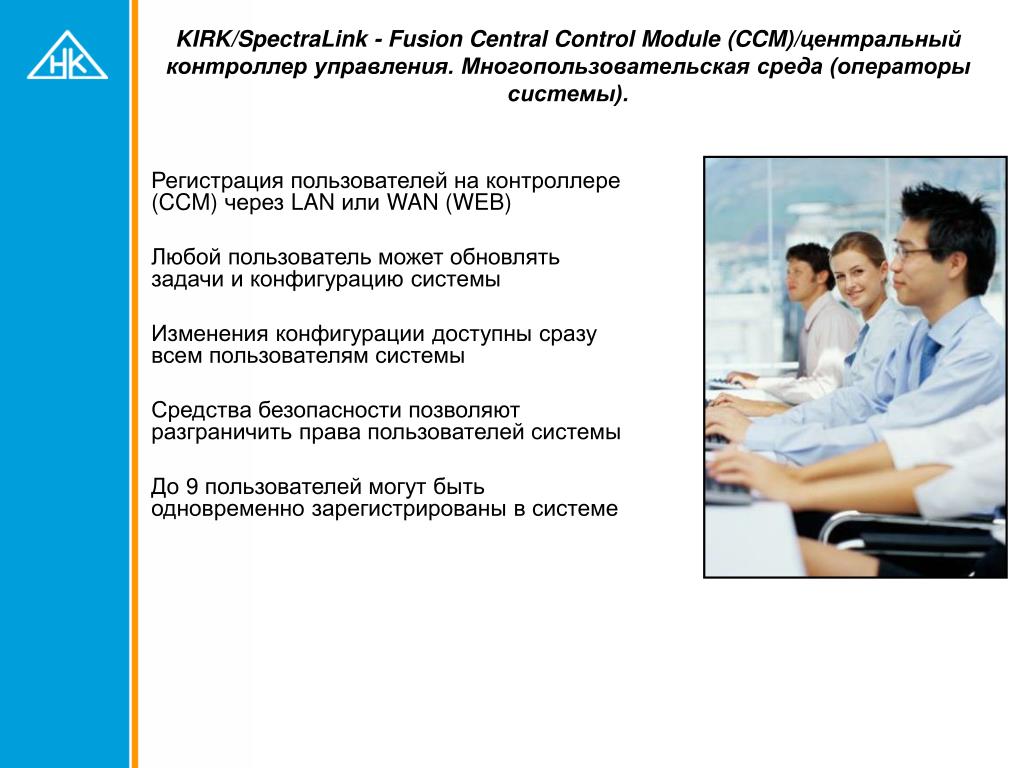 НК

KIRK/SpectraLink - Fusion Central Control Module (CCM)/центральный контроллер управления. Многопользовательская среда (операторы системы).

Регистрация пользователей на контроллере (CCM) через LAN или WAN (WEB)

Любой пользователь может обновлять задачи и конфигурацию системы

Изменения конфигурации доступны сразу всем пользователям системы

Средства безопасности позволяют разграничить права пользователей системы

До 9 пользователей могут быть одновременно зарегистрированы в системе